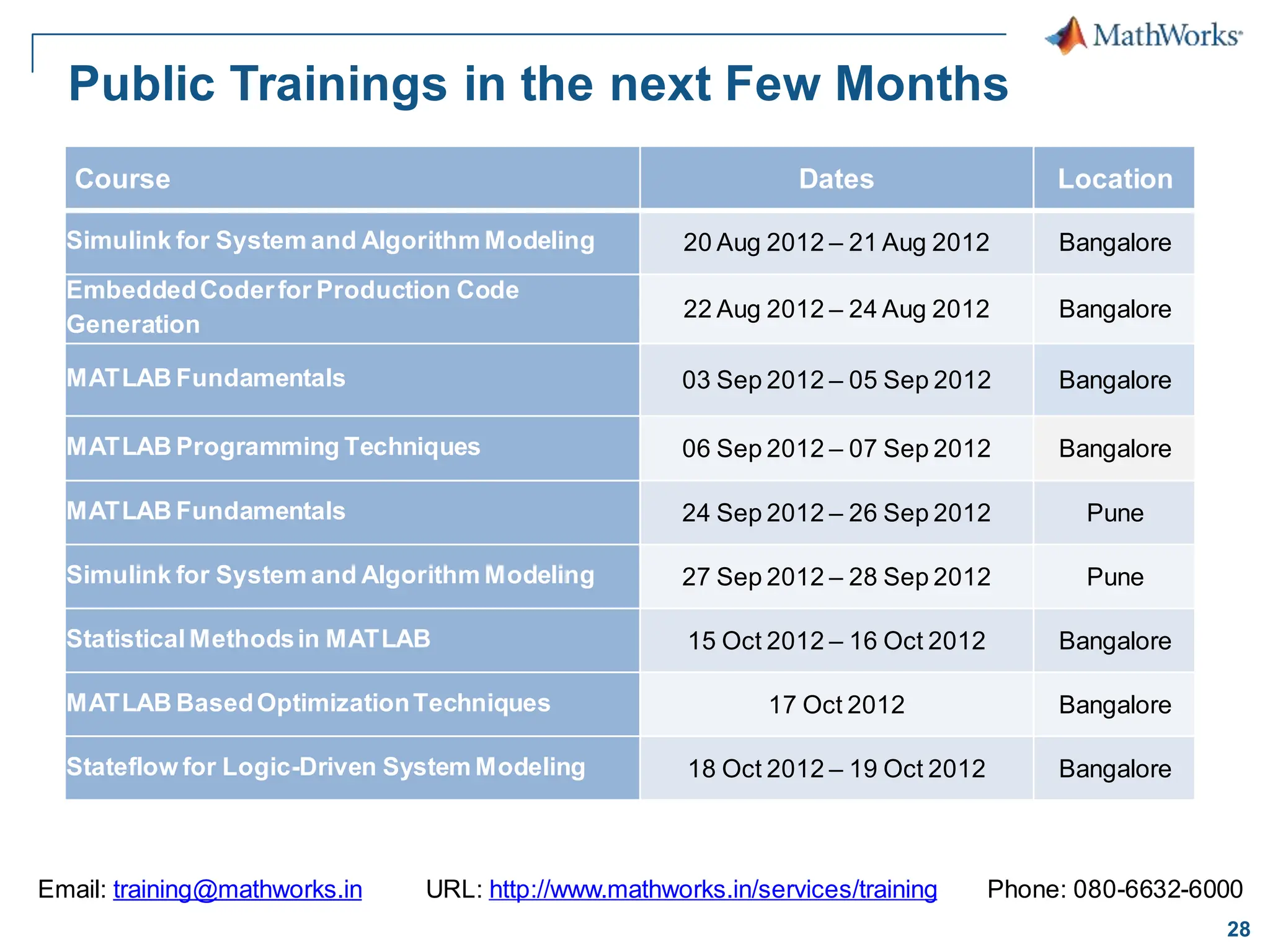 MathWorks

Public Trainings in the next Few Months

| Course | Dates | Location |
|---|---|---|
| Simulink for System and Algorithm Modeling | 20 Aug 2012 – 21 Aug 2012 | Bangalore |
| Embedded Coder for Production Code Generation | 22 Aug 2012 – 24 Aug 2012 | Bangalore |
| MATLAB Fundamentals | 03 Sep 2012 – 05 Sep 2012 | Bangalore |
| MATLAB Programming Techniques | 06 Sep 2012 – 07 Sep 2012 | Bangalore |
| MATLAB Fundamentals | 24 Sep 2012 – 26 Sep 2012 | Pune |
| Simulink for System and Algorithm Modeling | 27 Sep 2012 – 28 Sep 2012 | Pune |
| Statistical Methods in MATLAB | 15 Oct 2012 – 16 Oct 2012 | Bangalore |
| MATLAB Based Optimization Techniques | 17 Oct 2012 | Bangalore |
| Stateflow for Logic-Driven System Modeling | 18 Oct 2012 – 19 Oct 2012 | Bangalore |

Email: training@mathworks.in URL: http://www.mathworks.in/services/training Phone: 080-6632-6000

28